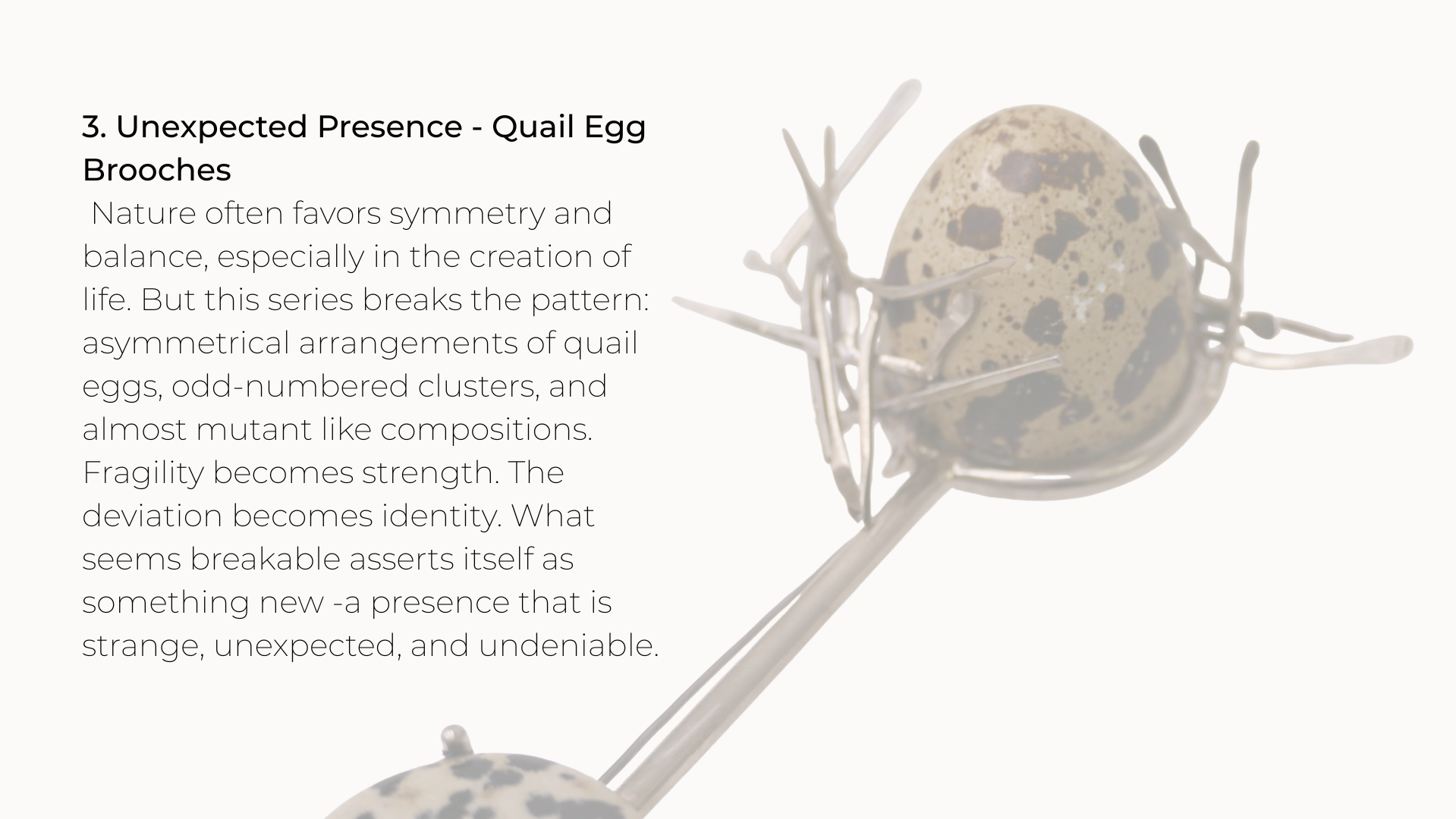 3. Unexpected Presence - Quail Egg Brooches

Nature often favors symmetry and balance, especially in the creation of life. But this series breaks the pattern: asymmetrical arrangements of quail eggs, odd-numbered clusters, and almost mutant like compositions. Fragility becomes strength. The deviation becomes identity. What seems breakable asserts itself as something new -a presence that is strange, unexpected, and undeniable.